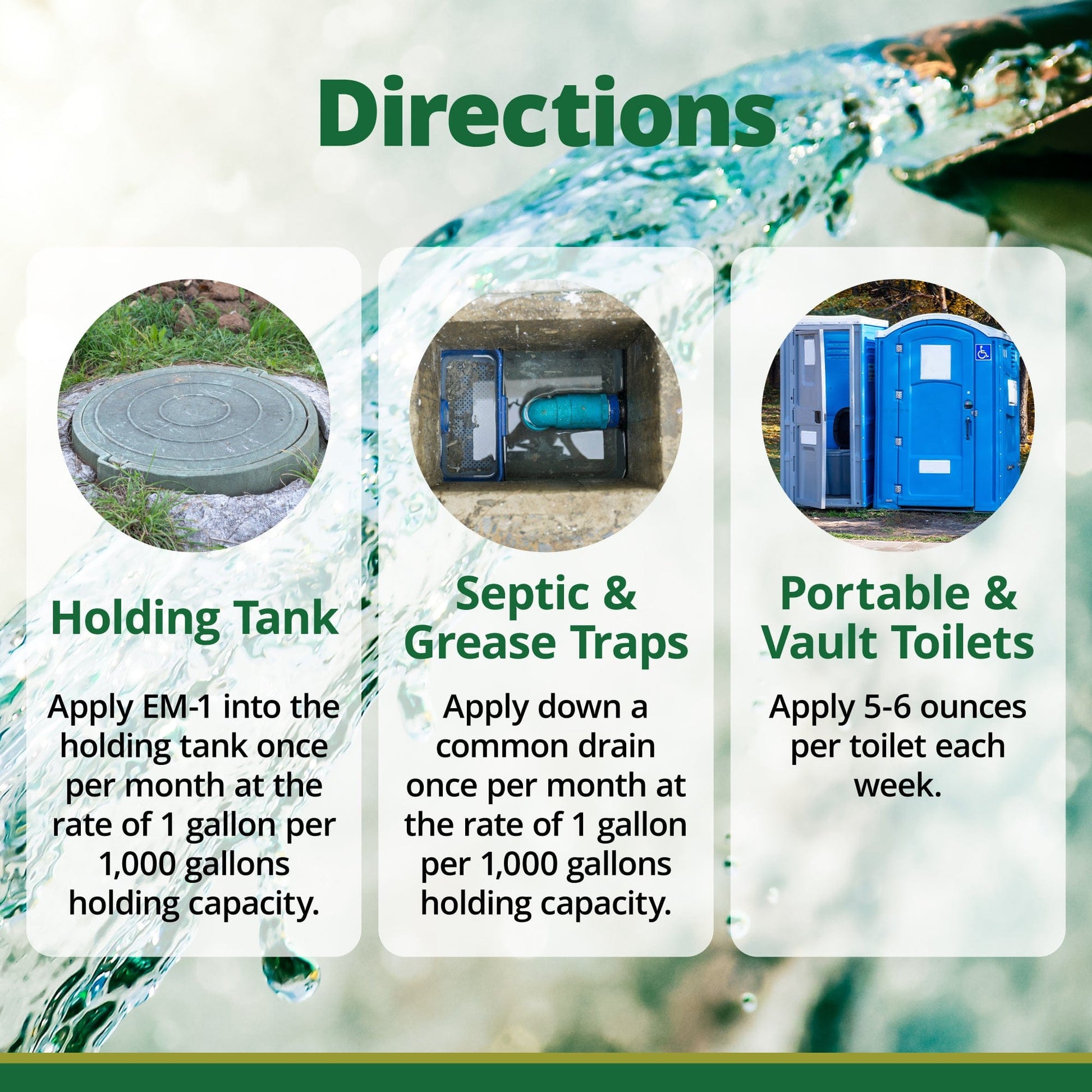 Directions

Holding Tank

Apply EM-1 into the holding tank once per month at the rate of 1 gallon per 1,000 gallons holding capacity.

Septic & Grease Traps

Apply down a common drain once per month at the rate of 1 gallon per 1,000 gallons holding capacity.

Portable & Vault Toilets

Apply 5-6 ounces per toilet each week.